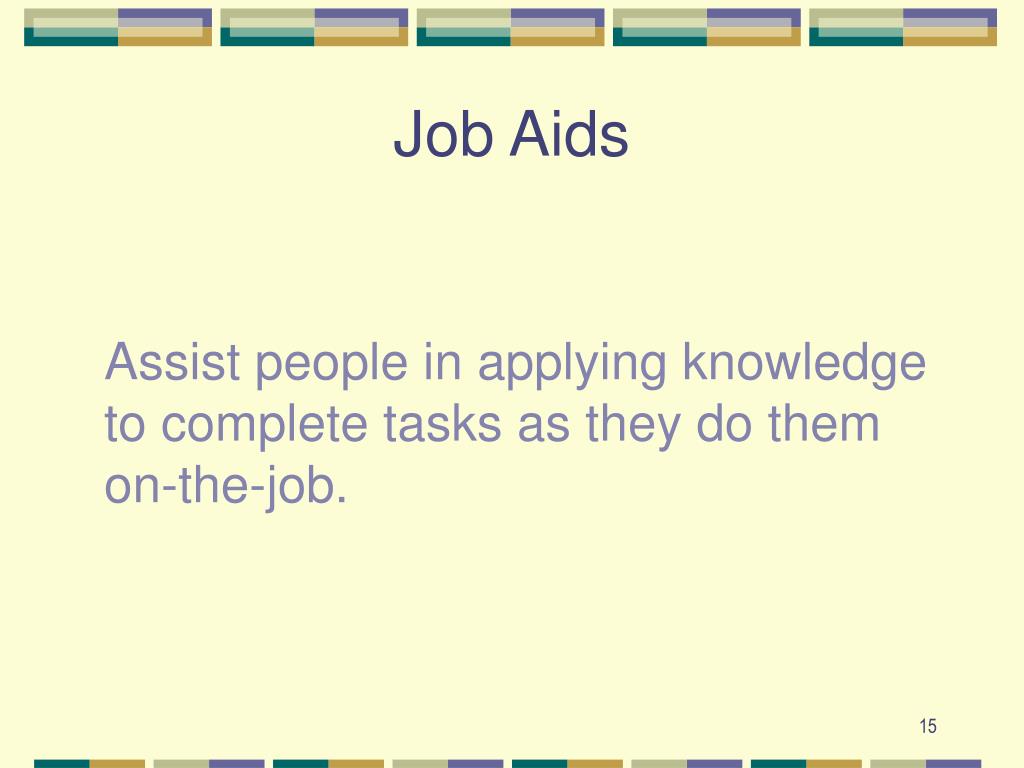 Job Aids

Assist people in applying knowledge to complete tasks as they do them on-the-job.

15